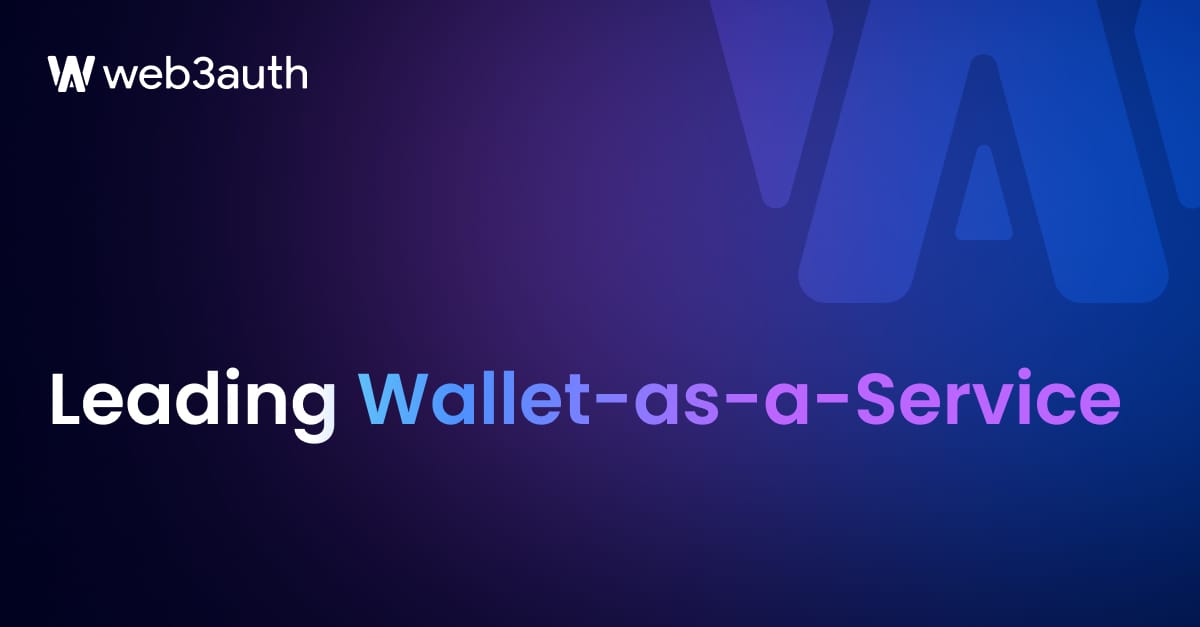 web3auth

Leading Wallet-as-a-Service